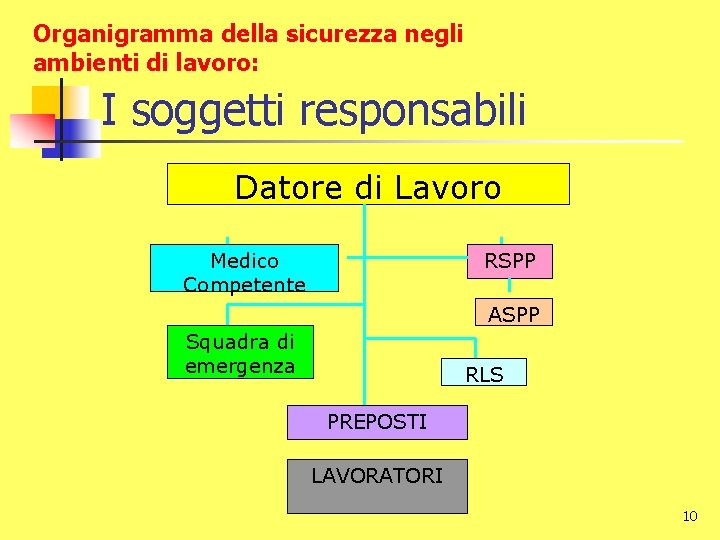 Organigramma della sicurezza negli ambienti di lavoro:

I soggetti responsabili

Datore di Lavoro

Medico Competente

RSPP

ASPP

Squadra di emergenza

RLS

PREPOSTI

LAVORATORI

10